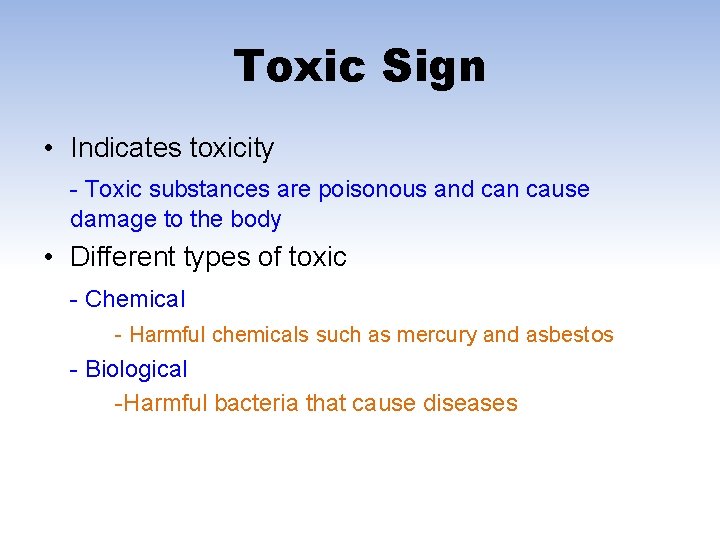 Toxic Sign

• Indicates toxicity

- Toxic substances are poisonous and can cause damage to the body

• Different types of toxic

- Chemical

- Harmful chemicals such as mercury and asbestos

- Biological

-Harmful bacteria that cause diseases